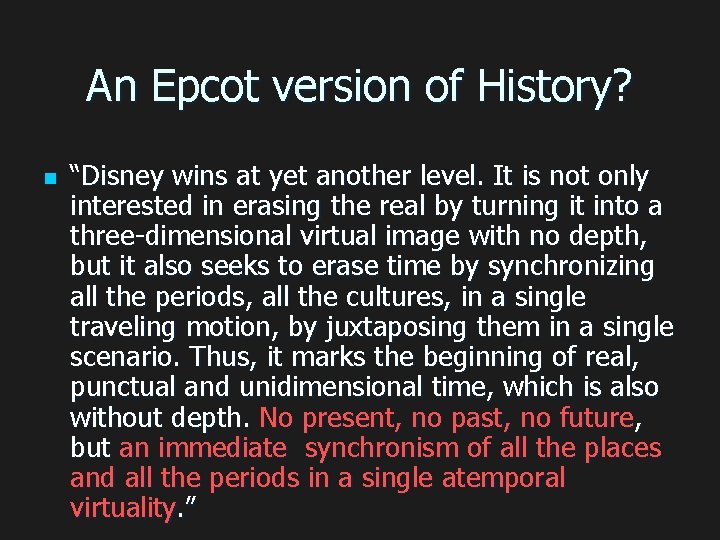 An Epcot version of History?

“Disney wins at yet another level. It is not only interested in erasing the real by turning it into a three-dimensional virtual image with no depth, but it also seeks to erase time by synchronizing all the periods, all the cultures, in a single traveling motion, by juxtaposing them in a single scenario. Thus, it marks the beginning of real, punctual and unidimensional time, which is also without depth. No present, no past, no future, but an immediate synchronism of all the places and all the periods in a single atemporal virtuality.”